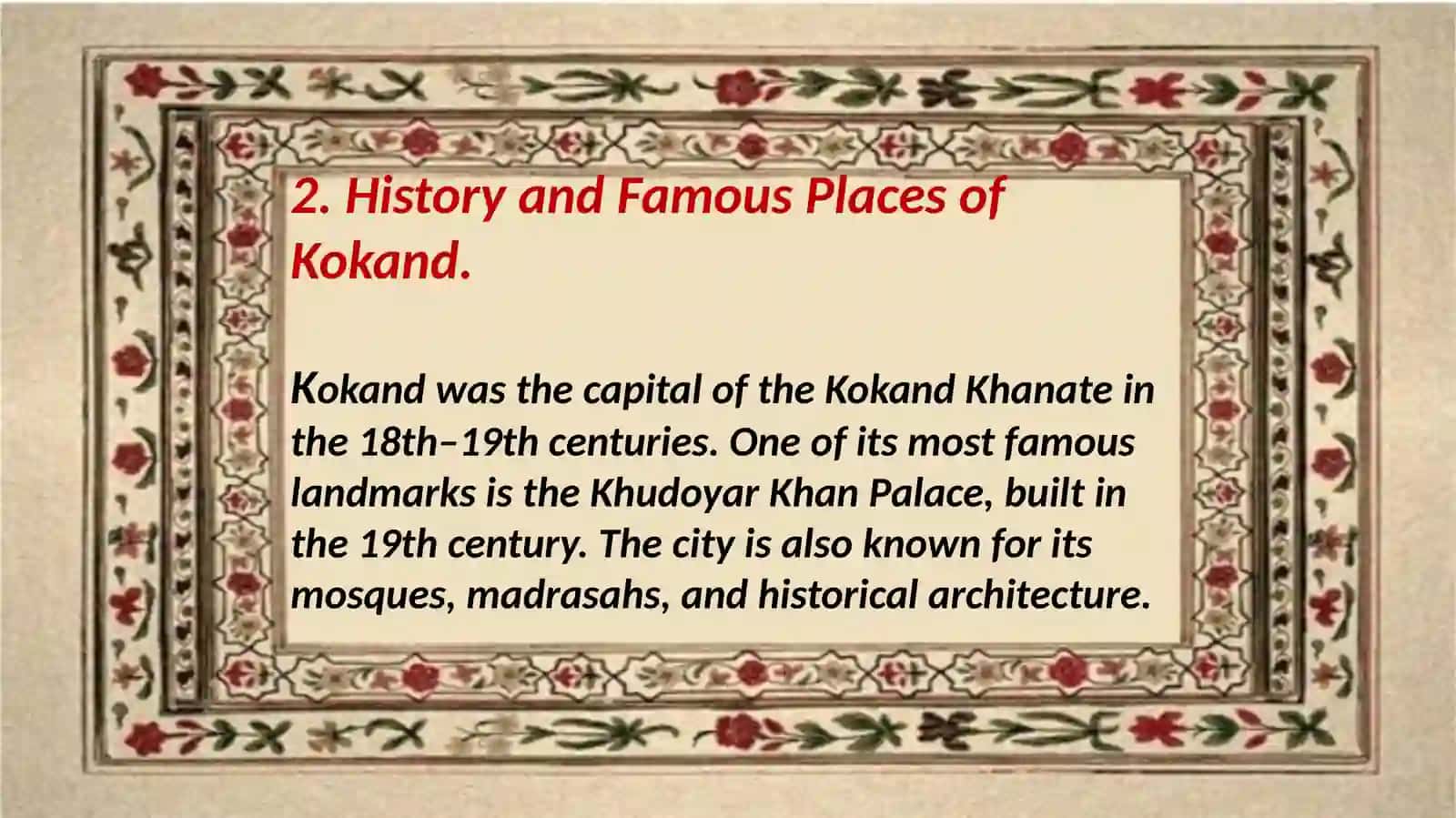 2. History and Famous Places of Kokand.

Kokand was the capital of the Kokand Khanate in the 18th–19th centuries. One of its most famous landmarks is the Khudoyar Khan Palace, built in the 19th century. The city is also known for its mosques, madrasahs, and historical architecture.